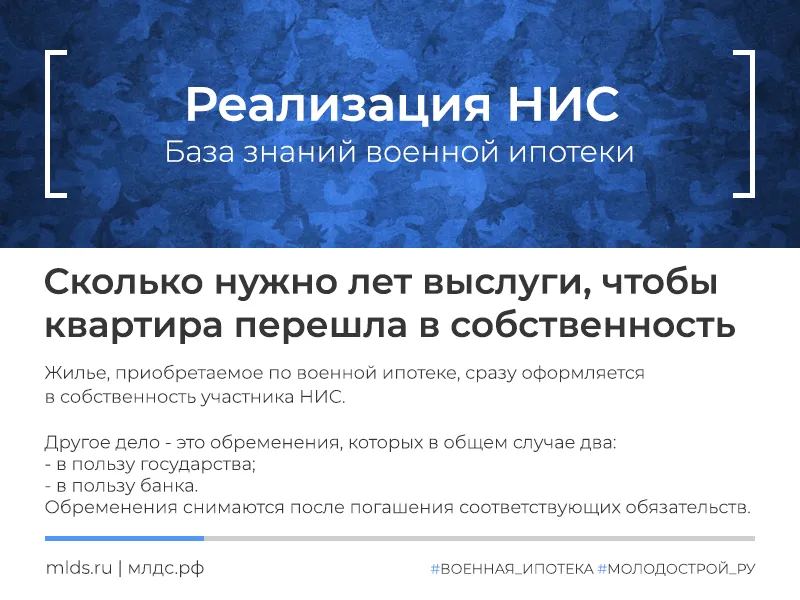 Реализация НИС
База знаний военной ипотеки

Сколько нужно лет выслуги, чтобы квартира перешла в собственность

Жилье, приобретаемое по военной ипотеке, сразу оформляется в собственность участника НИС.

Другое дело - это обременения, которых в общем случае два:
- в пользу государства;
- в пользу банка.
Обременения снимаются после погашения соответствующих обязательств.

mlds.ru | млдс.рф

#ВОЕННАЯ_ИПОТЕКА #МОЛОДОСТРОЙ_РУ